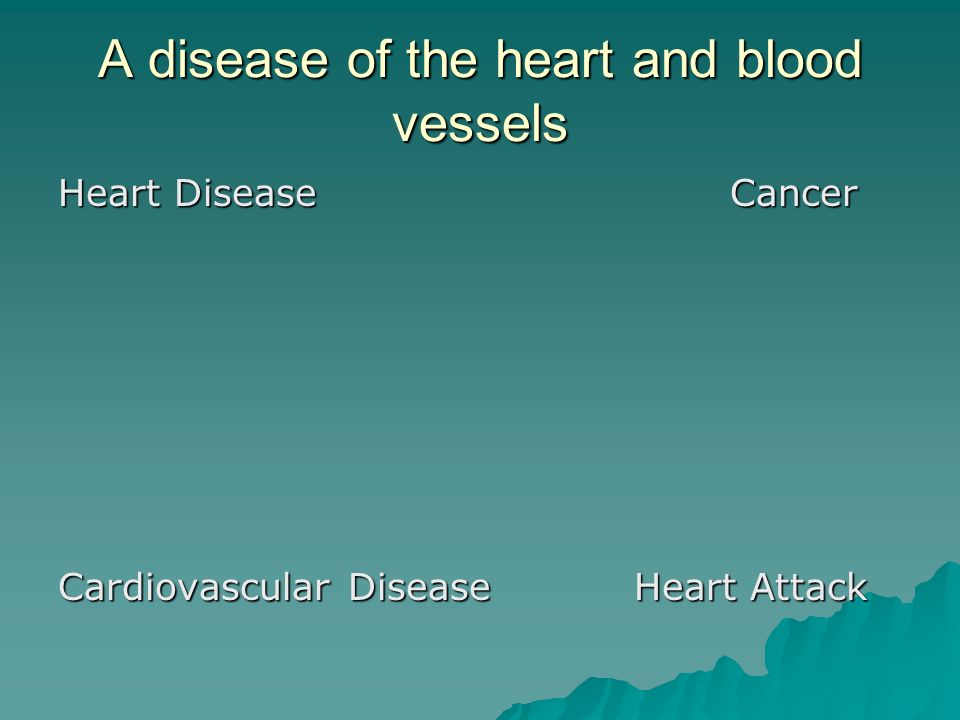 A disease of the heart and blood vessels

Heart Disease

Cancer

Cardiovascular Disease

Heart Attack